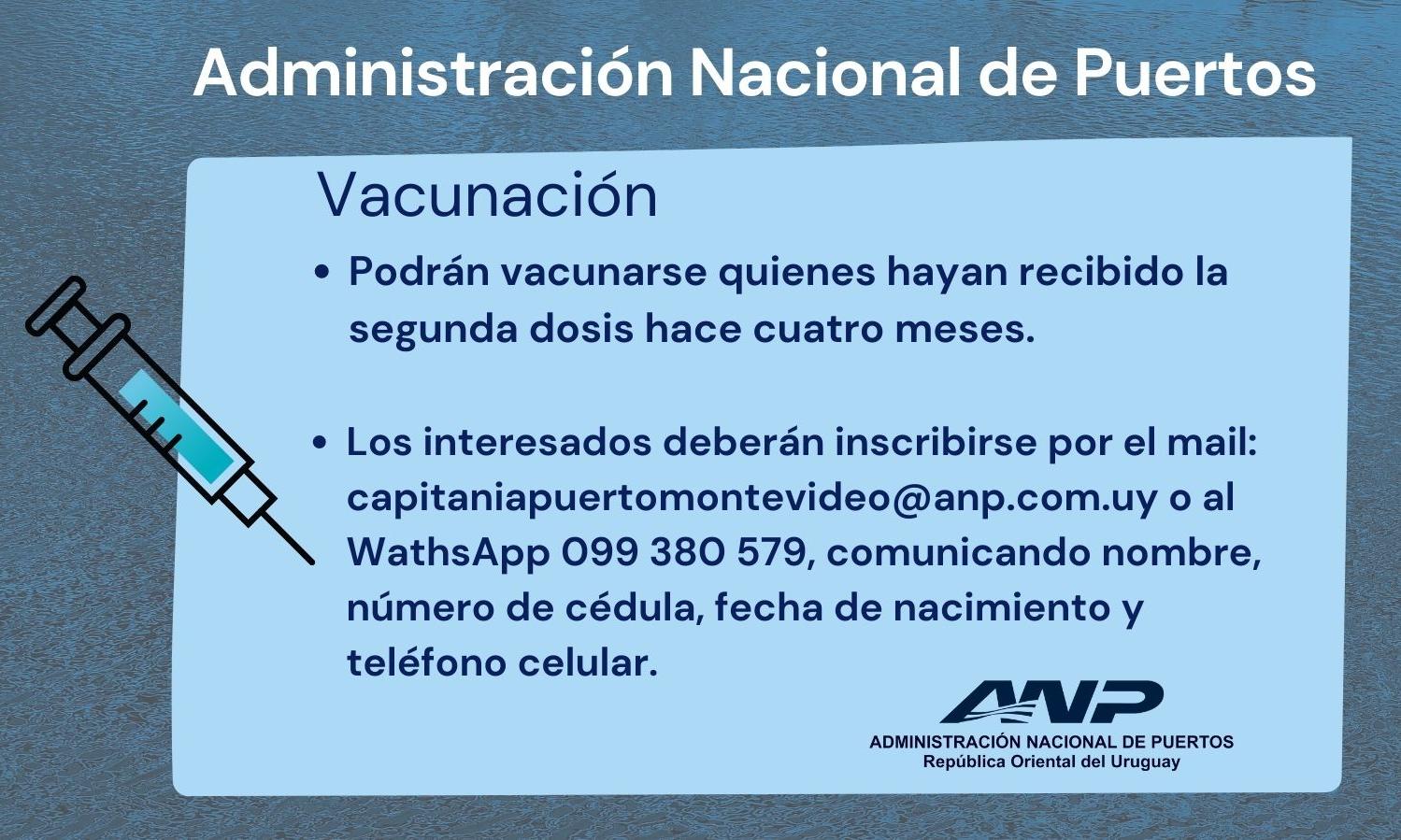 Administración Nacional de Puertos

Vacunación

• Podrán vacunarse quienes hayan recibido la segunda dosis hace cuatro meses.

• Los interesados deberán inscribirse por el mail: capitaniapuertomontevideo@anp.com.uy o al WathsApp 099 380 579, comunicando nombre, número de cédula, fecha de nacimiento y teléfono celular.

ANP
ADMINISTRACIÓN NACIONAL DE PUERTOS
República Oriental del Uruguay